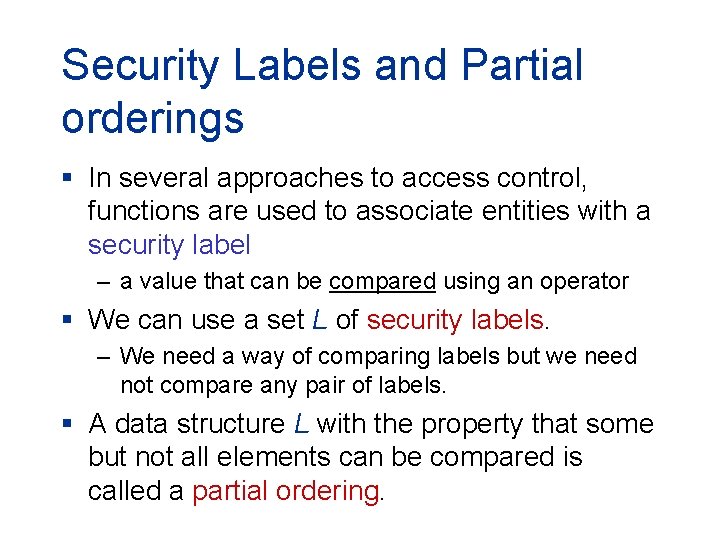 Security Labels and Partial orderings

▪ In several approaches to access control, functions are used to associate entities with a security label

– a value that can be compared using an operator

▪ We can use a set $L$ of security labels.

– We need a way of comparing labels but we need not compare any pair of labels.

▪ A data structure $L$ with the property that some but not all elements can be compared is called a partial ordering.